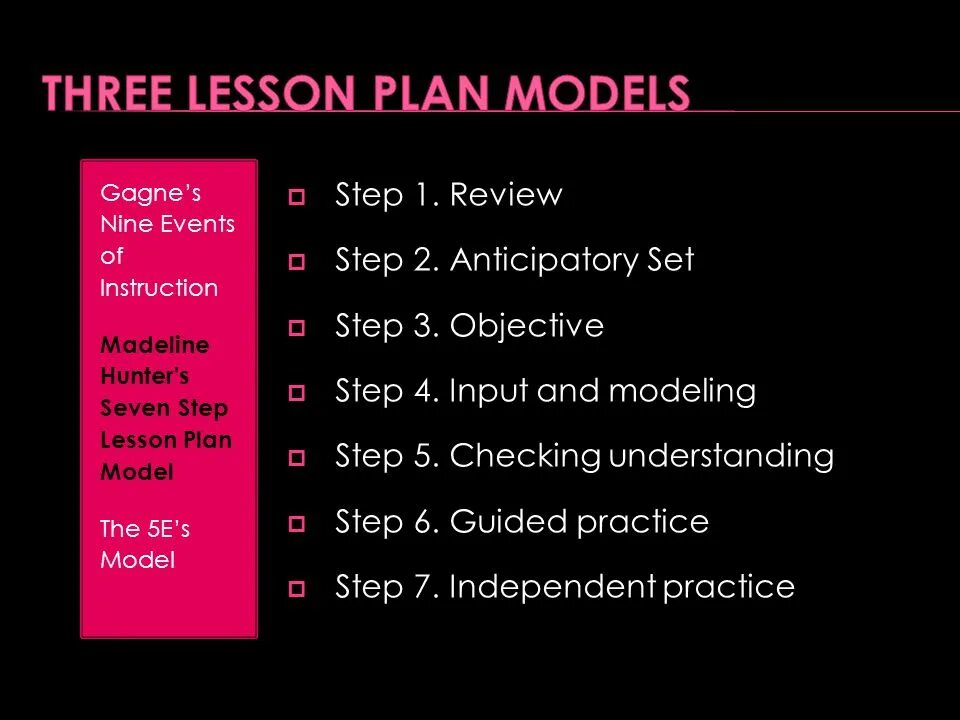 THREE LESSON PLAN MODELS

Gagne's Nine Events of Instruction

Madeline Hunter's Seven Step Lesson Plan Model

The 5E's Model

Step 1. Review

Step 2. Anticipatory Set

Step 3. Objective

Step 4. Input and modeling

Step 5. Checking understanding

Step 6. Guided practice

Step 7. Independent practice